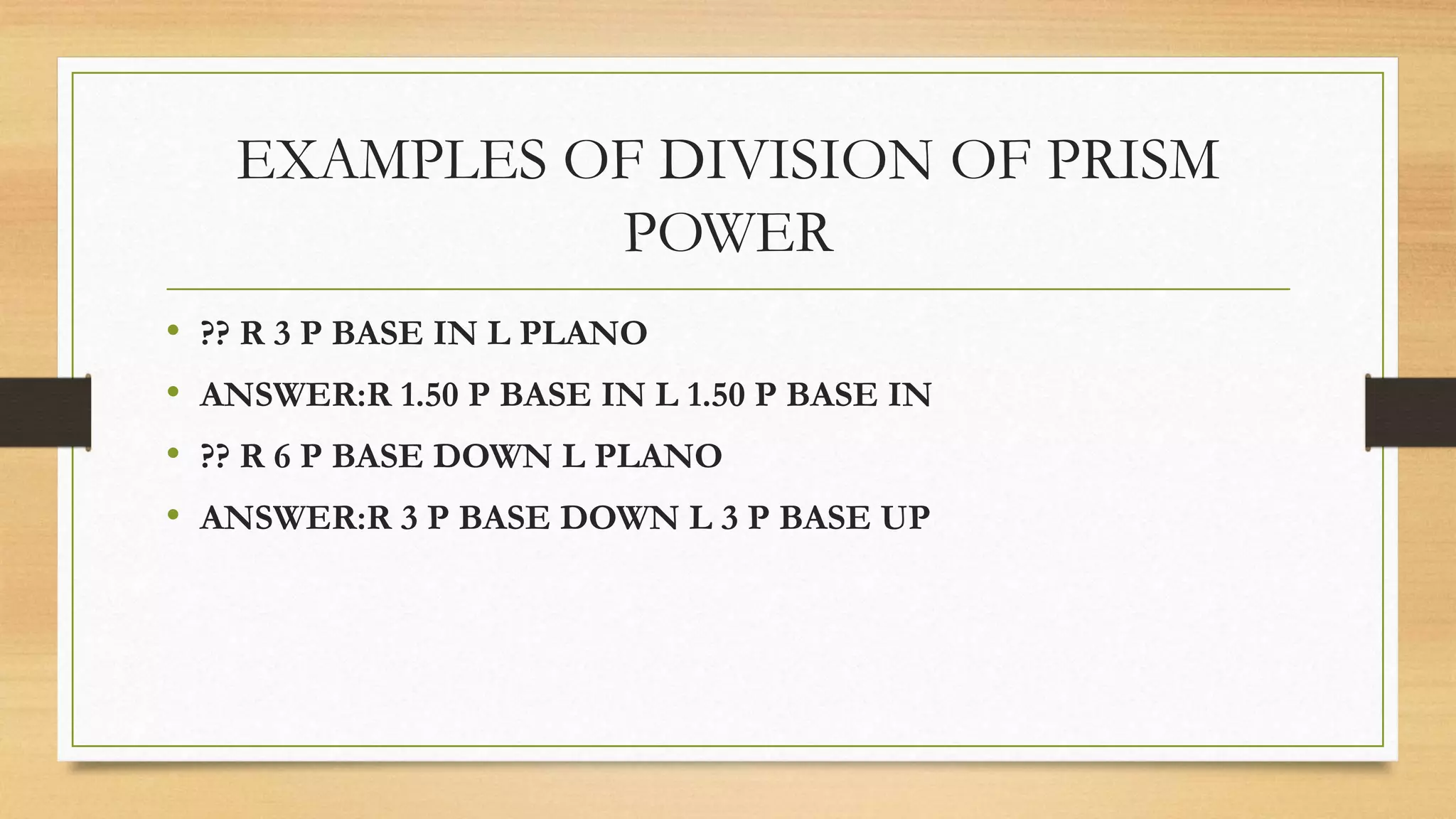 EXAMPLES OF DIVISION OF PRISM POWER

• ?? R 3 P BASE IN L PLANO
• ANSWER:R 1.50 P BASE IN L 1.50 P BASE IN
• ?? R 6 P BASE DOWN L PLANO
• ANSWER:R 3 P BASE DOWN L 3 P BASE UP